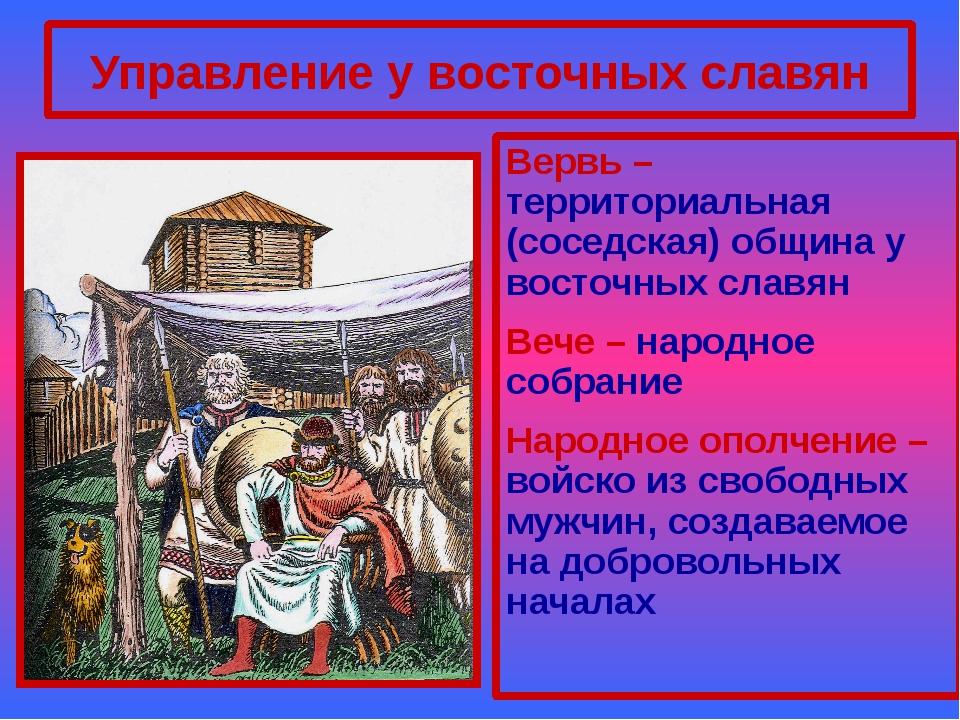 Управление у восточных славян

Вервь – территориальная (соседская) община у восточных славян

Вече – народное собрание

Народное ополчение – войско из свободных мужчин, создаваемое на добровольных началах